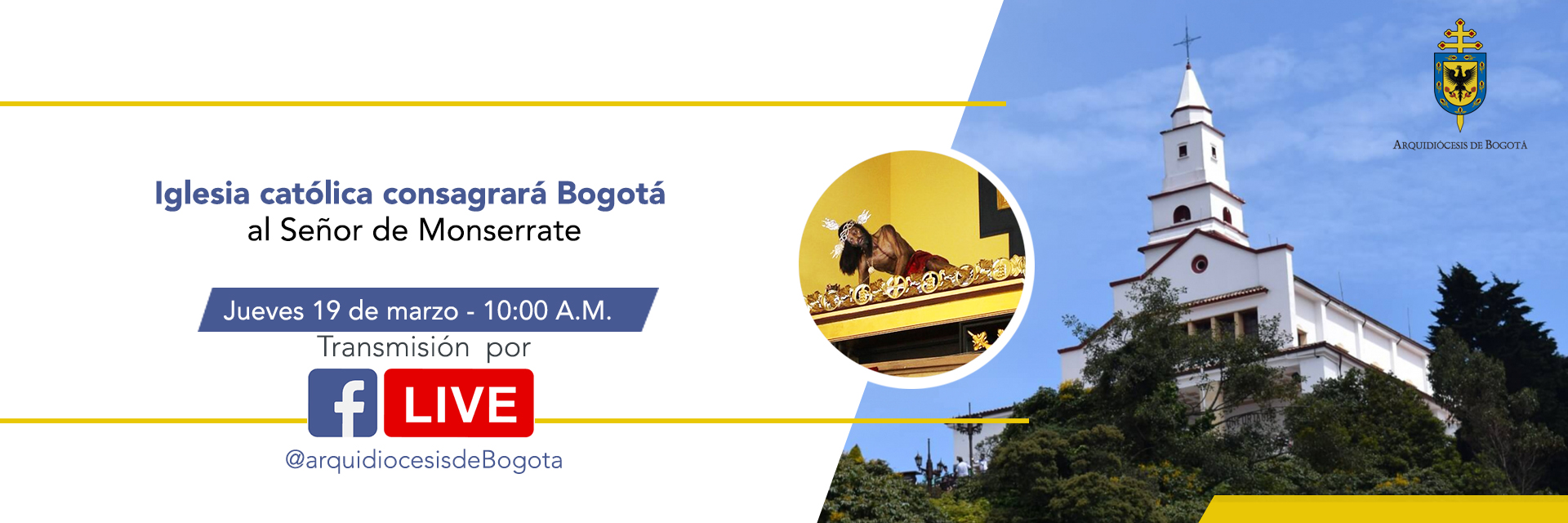 Iglesia católica consagrará Bogotá
al Señor de Monserrate

Jueves 19 de marzo - 10:00 A.M.

Transmisión por

f LIVE

@arquidiocesisdeBogota

ARQUIDIÓCESIS DE BOGOTÁ